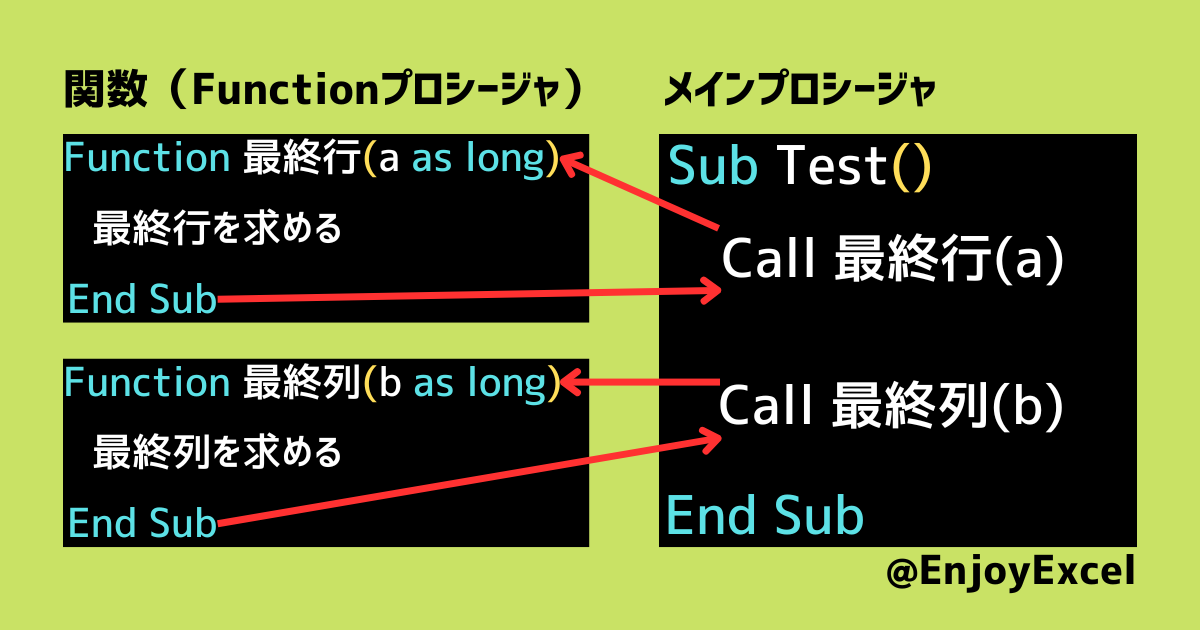 関数（Functionプロシージャ）

Function 最終行(a as long)

最終行を求める

End Sub

Function 最終列(b as long)

最終列を求める

End Sub

メインプロシージャ

Sub Test()

Call 最終行(a)

Call 最終列(b)

End Sub

@EnjoyExcel